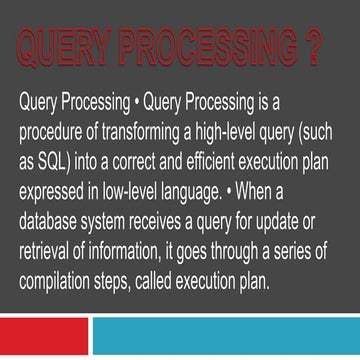 QUERY PROCESSING ?

Query Processing • Query Processing is a procedure of transforming a high-level query (such as SQL) into a correct and efficient execution plan expressed in low-level language. • When a database system receives a query for update or retrieval of information, it goes through a series of compilation steps, called execution plan.